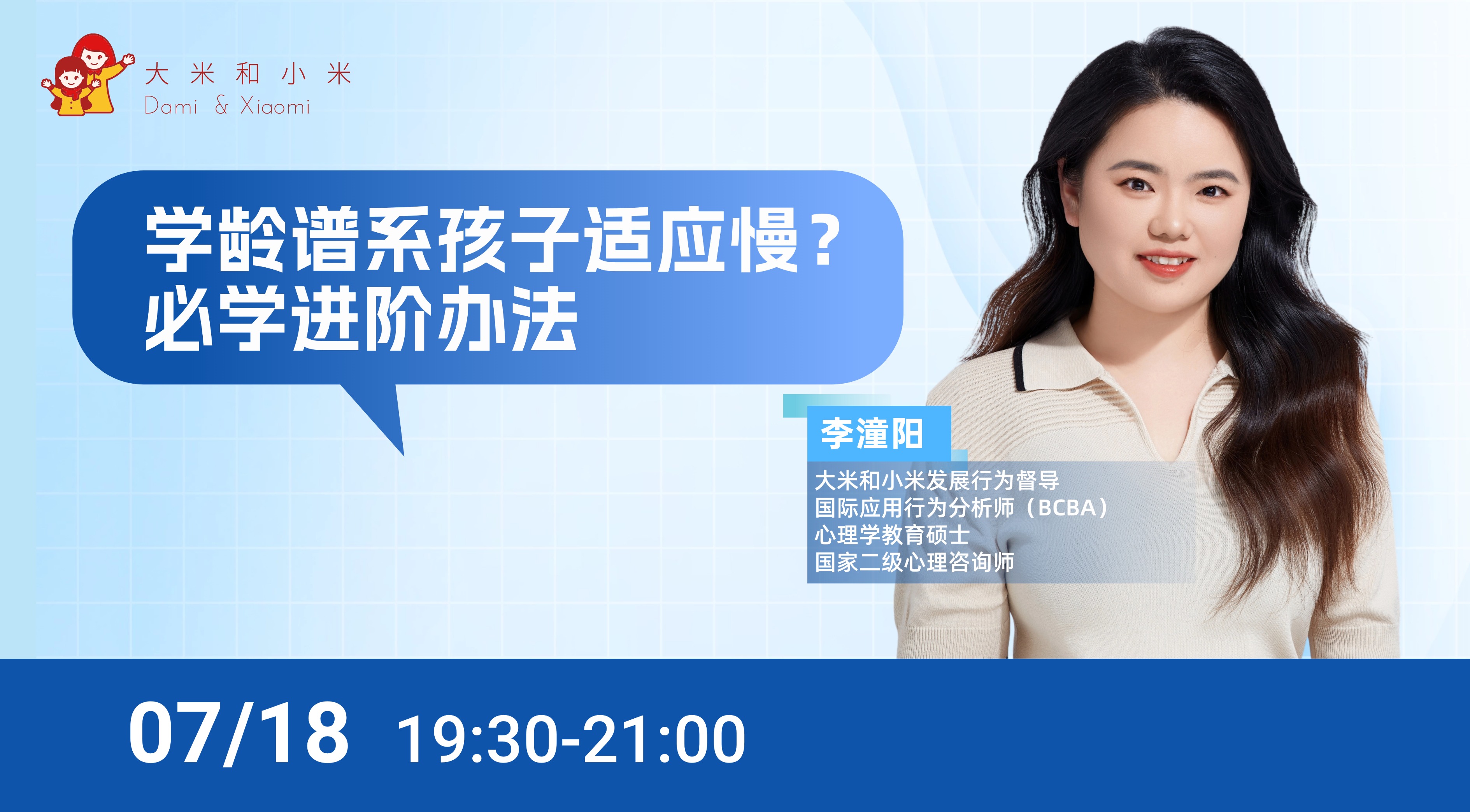 大米和小米
Dami & Xiaomi

学龄谱系孩子适应慢？
必学进阶办法

李潼阳

大米和小米发展行为督导
国际应用行为分析师（BCBA）
心理学教育硕士
国家二级心理咨询师

07/18 19:30-21:00